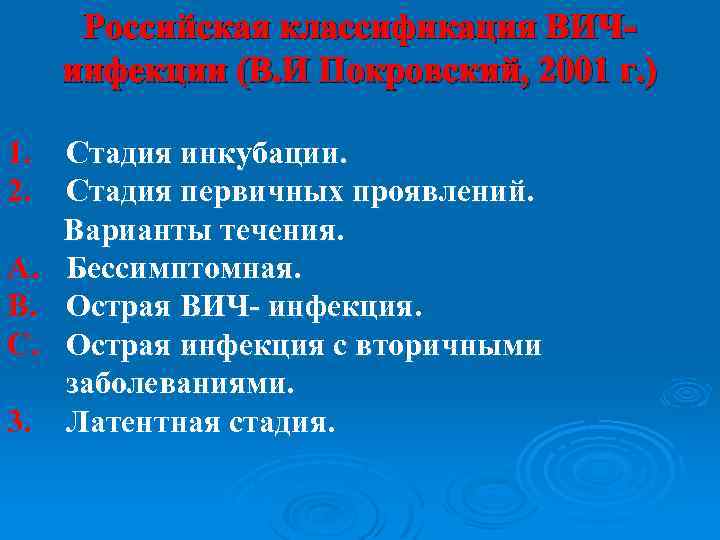 Российская классификация ВИЧ-инфекции (В.И Покровский, 2001 г.)

1. Стадия инкубации.
2. Стадия первичных проявлений.
Варианты течения.
A. Бессимптомная.
B. Острая ВИЧ- инфекция.
C. Острая инфекция с вторичными заболеваниями.
3. Латентная стадия.